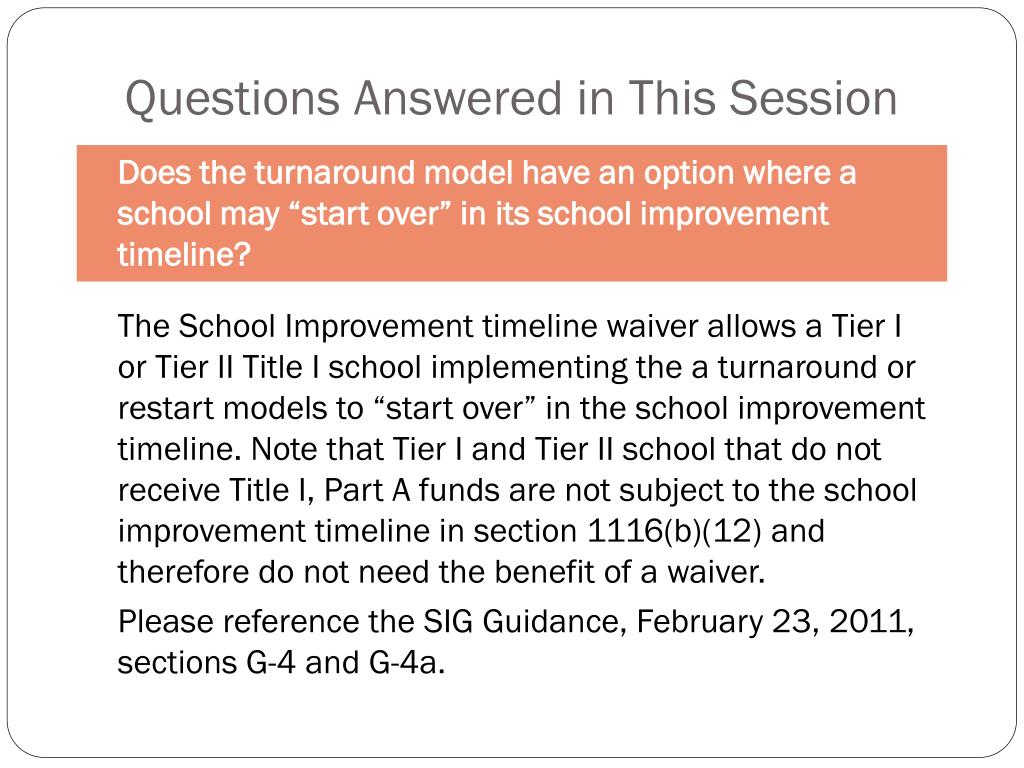 Questions Answered in This Session

Does the turnaround model have an option where a school may “start over” in its school improvement timeline?

The School Improvement timeline waiver allows a Tier I or Tier II Title I school implementing the a turnaround or restart models to “start over” in the school improvement timeline. Note that Tier I and Tier II school that do not receive Title I, Part A funds are not subject to the school improvement timeline in section 1116(b)(12) and therefore do not need the benefit of a waiver.

Please reference the SIG Guidance, February 23, 2011, sections G-4 and G-4a.